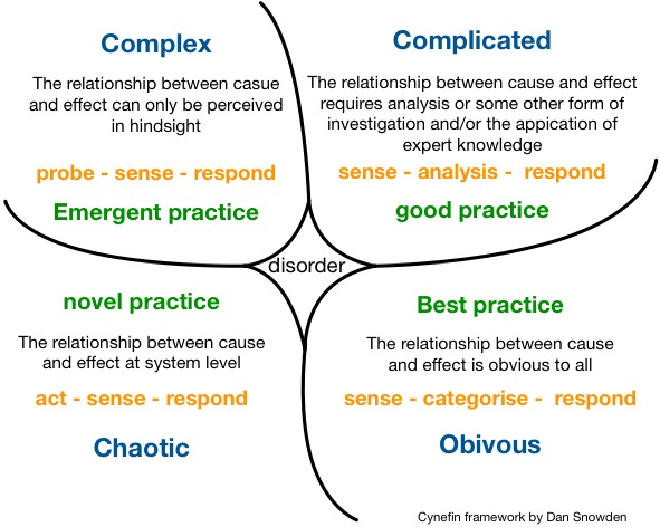 Complex

The relationship between casue and effect can only be perceived in hindsight

probe - sense - respond

Emergent practice

Complicated

The relationship between cause and effect requires analysis or some other form of investigation and/or the appication of expert knowledge

sense - analysis - respond

good practice

disorder

novel practice

The relationship between cause and effect at system level

act - sense - respond

Chaotic

Best practice

The relationship between cause and effect is obvious to all

sense - categorise - respond

Obivous

Cynefin framework by Dan Snowden